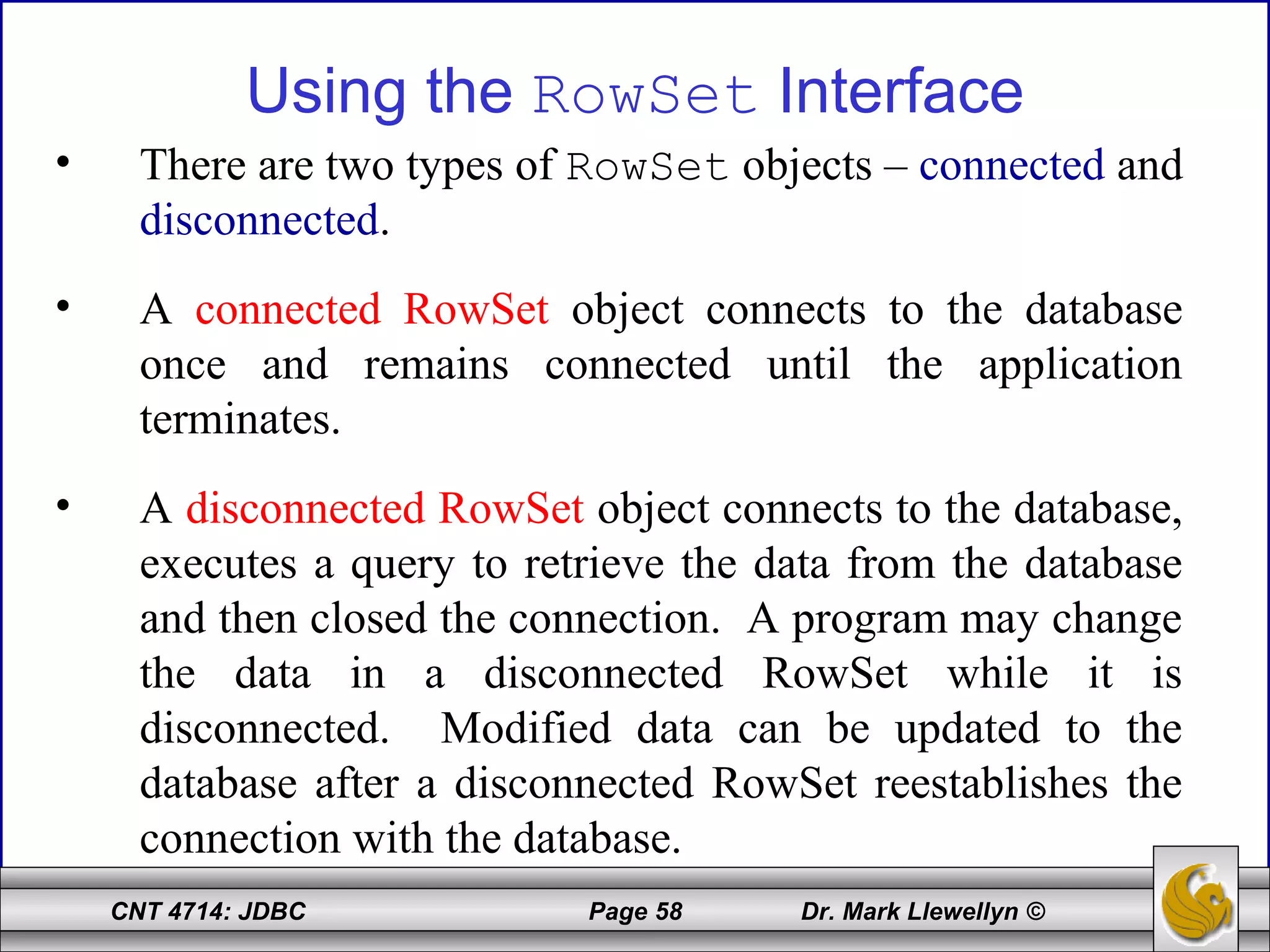 Using the RowSet Interface

• There are two types of RowSet objects – connected and disconnected.

• A connected RowSet object connects to the database once and remains connected until the application terminates.

• A disconnected RowSet object connects to the database, executes a query to retrieve the data from the database and then closed the connection. A program may change the data in a disconnected RowSet while it is disconnected. Modified data can be updated to the database after a disconnected RowSet reestablishes the connection with the database.

CNT 4714: JDBC Page 58 Dr. Mark Llewellyn ©